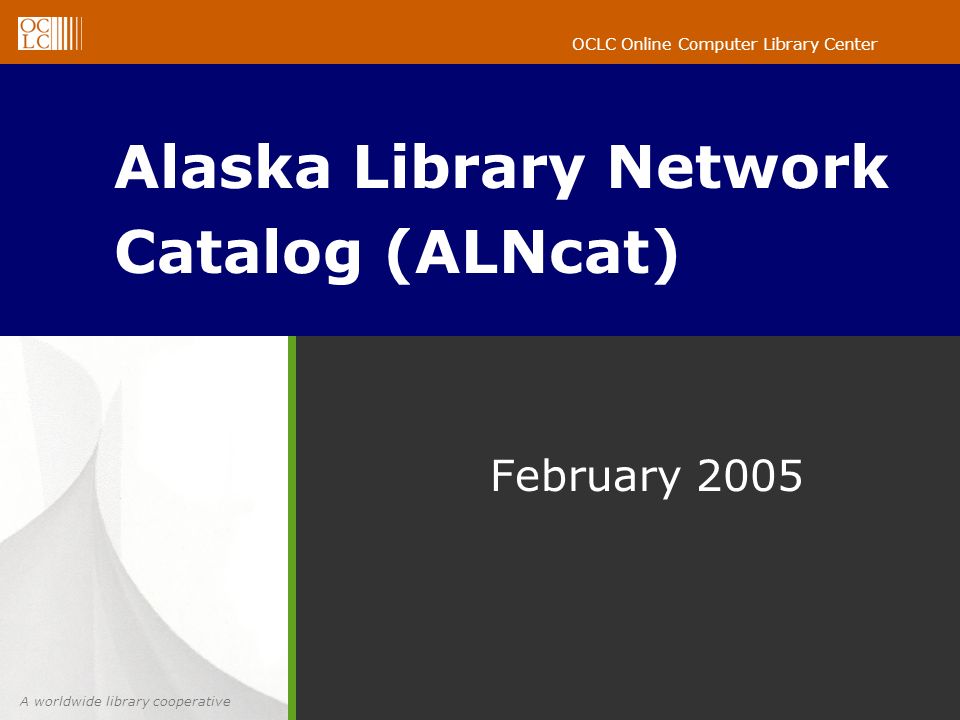 OCLC

OCLC Online Computer Library Center

Alaska Library Network Catalog (ALNcat)

February 2005

A worldwide library cooperative